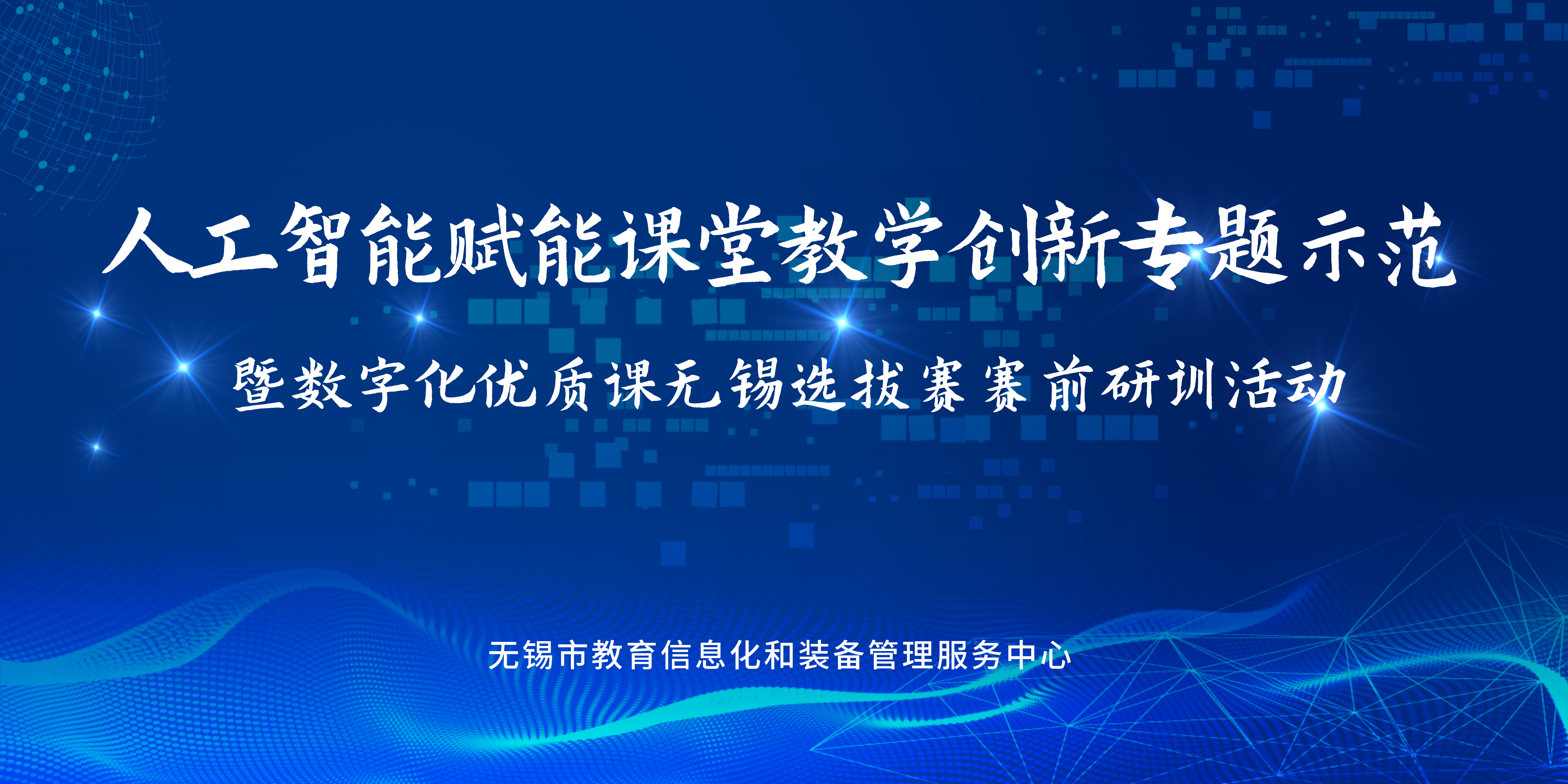 人工智能赋能课堂教学创新专题示范

暨数字化优质课无锡选拔赛赛前研训活动

无锡市教育信息化和装备管理服务中心